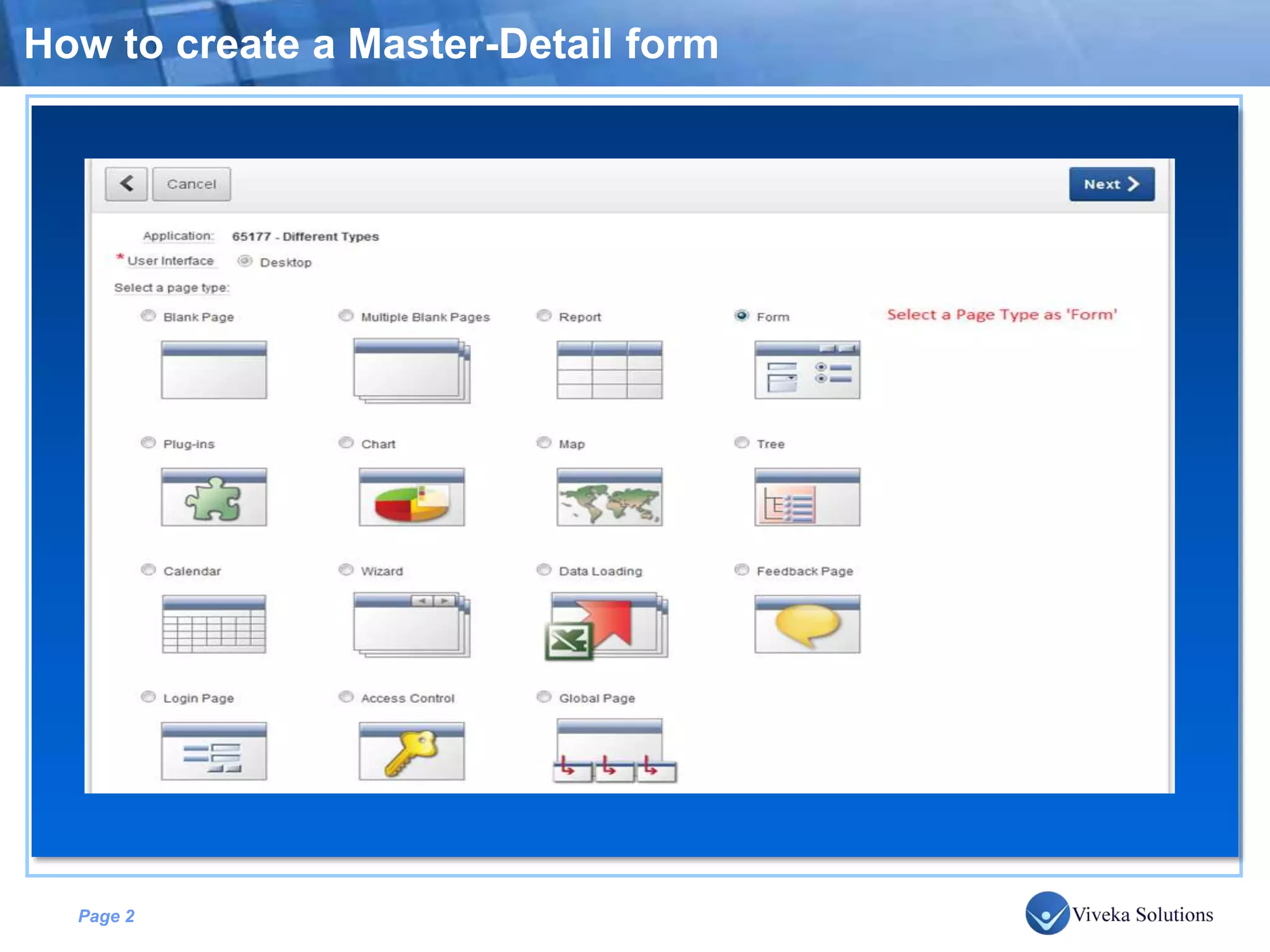 How to create a Master-Detail form

Cancel

Next

Application: 65177 - Different Types

* User Interface Desktop

Select a page type:

Blank Page

Multiple Blank Pages

Report

Form

Select a Page Type as 'Form'

Plug-ins

Chart

Map

Tree

Calendar

Wizard

Data Loading

Feedback Page

Login Page

Access Control

Global Page

Page 2

Viveka Solutions